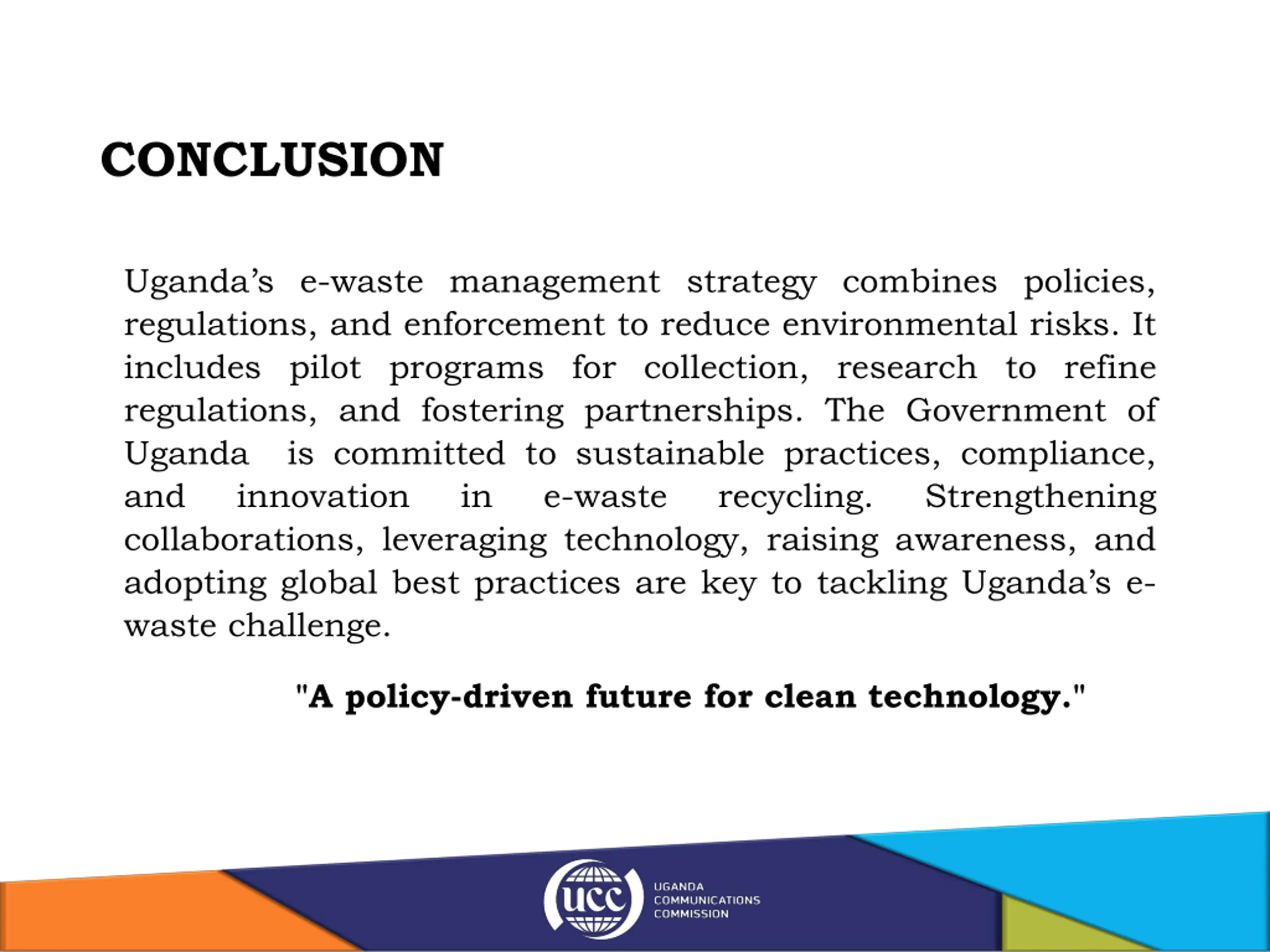 CONCLUSION

Uganda’s e-waste management strategy combines policies, regulations, and enforcement to reduce environmental risks. It includes pilot programs for collection, research to refine regulations, and fostering partnerships. The Government of Uganda  is committed to sustainable practices, compliance, and innovation in e-waste recycling. Strengthening collaborations, leveraging technology, raising awareness, and adopting global best practices are key to tackling Uganda’s e-waste challenge.

"A policy-driven future for clean technology."

ucc
UGANDA
COMMUNICATIONS
COMMISSION